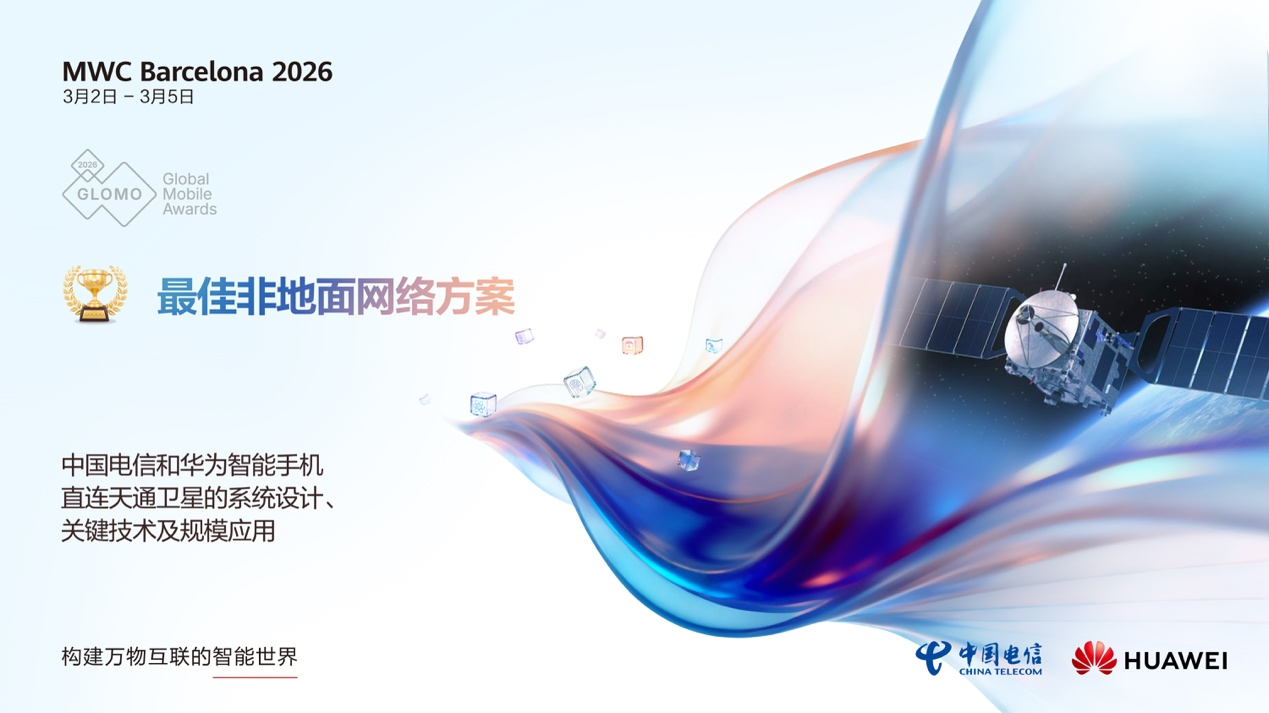 MWC Barcelona 2026
3月2日 – 3月5日

2026
GLOMO
Global Mobile Awards

最佳非地面网络方案

中国电信和华为智能手机直连天通卫星的系统设计、关键技术及规模应用

构建万物互联的智能世界

中国电信
CHINA TELECOM

HUAWEI